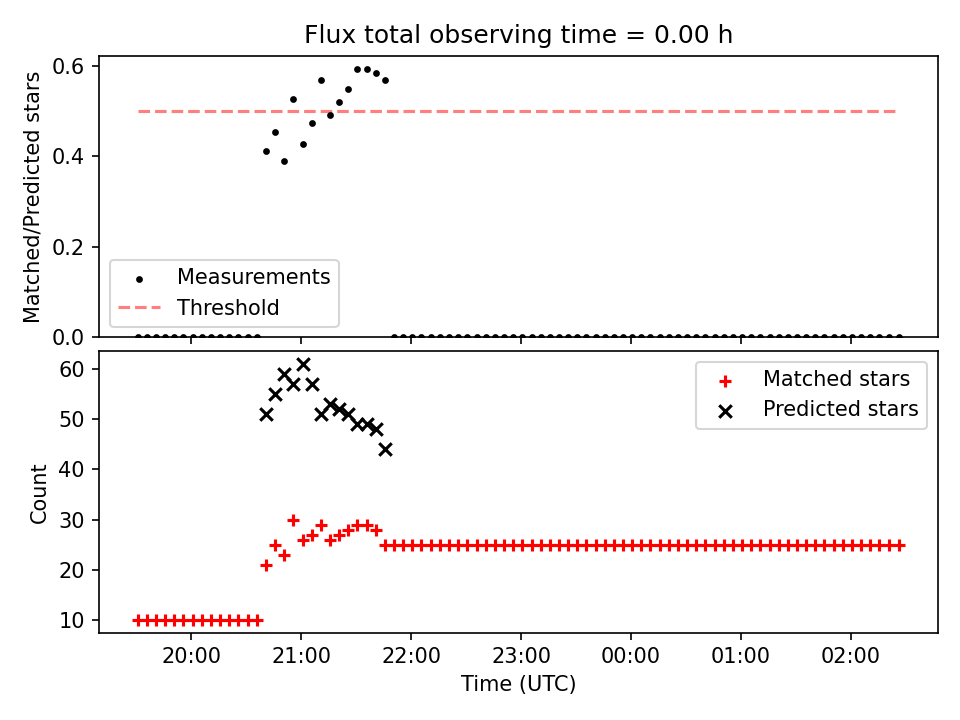 Flux total observing time = 0.00 h

Matched/Predicted stars

0.6
0.4
0.2
0.0

Measurements
Threshold

Count

60
50
40
30
20
10

Matched stars
Predicted stars

20:00
21:00
22:00
23:00
00:00
01:00
02:00

Time (UTC)